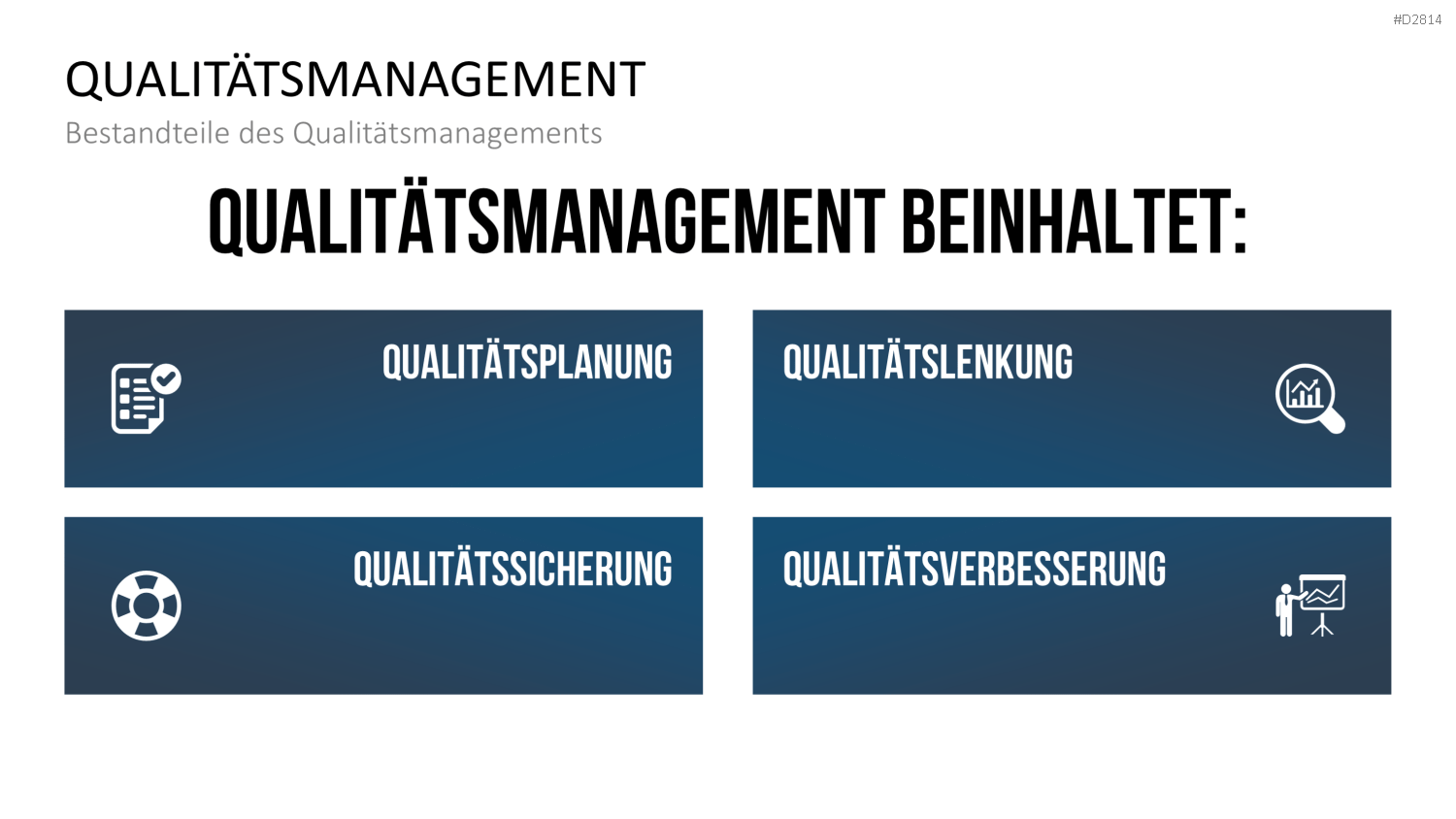 #D2814

QUALITÄTSMANAGEMENT

Bestandteile des Qualitätsmanagements

QUALITÄTSMANAGEMENT BEINHALTET:

QUALITÄTSPLANUNG

QUALITÄTSLENKUNG

QUALITÄTSSICHERUNG

QUALITÄTSVERBESSERUNG